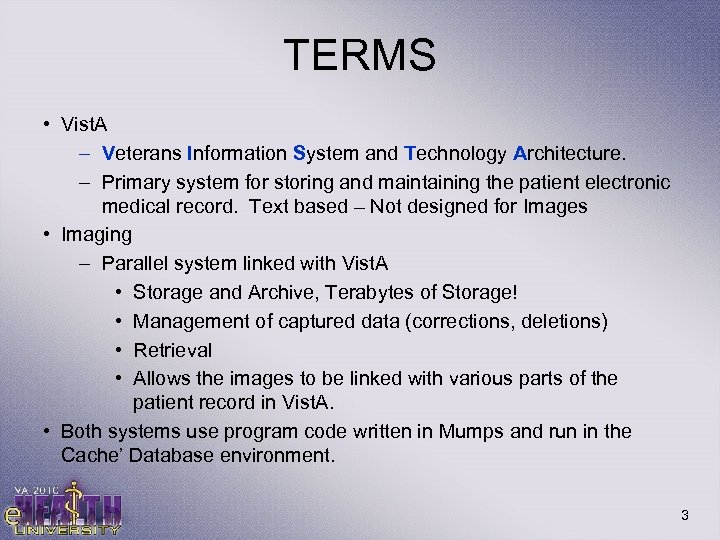 TERMS

• VistA
– Veterans Information System and Technology Architecture.
– Primary system for storing and maintaining the patient electronic medical record. Text based – Not designed for Images
• Imaging
– Parallel system linked with VistA
• Storage and Archive, Terabytes of Storage!
• Management of captured data (corrections, deletions)
• Retrieval
• Allows the images to be linked with various parts of the patient record in VistA.
• Both systems use program code written in Mumps and run in the Cache' Database environment.

VA 2010 eHEALTH UNIVERSITY

3